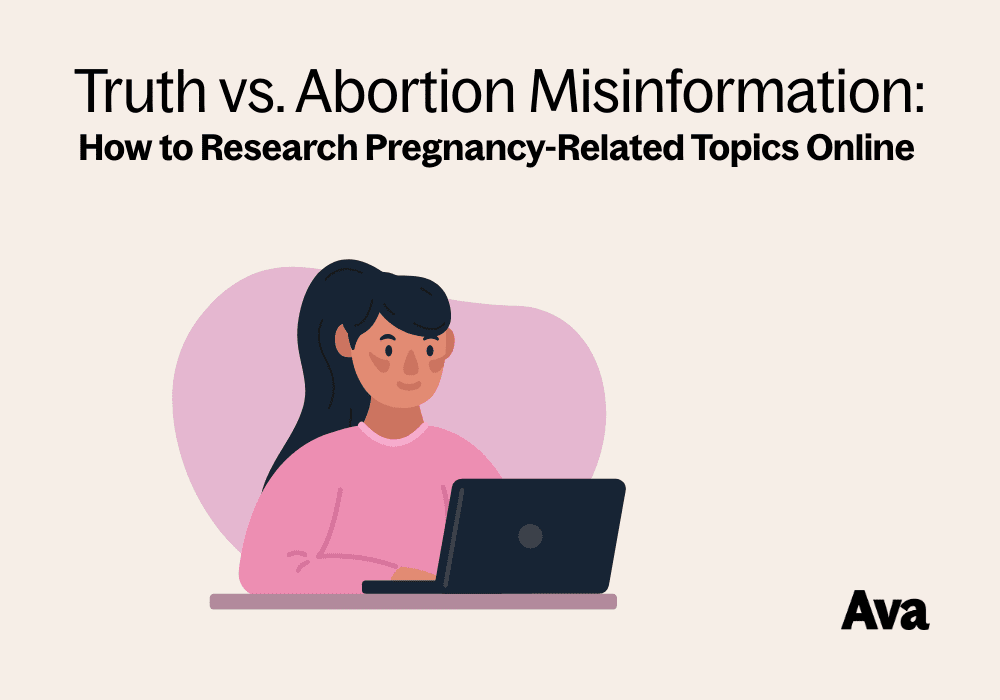 Truth vs. Abortion Misinformation:
How to Research Pregnancy-Related Topics Online

Ava